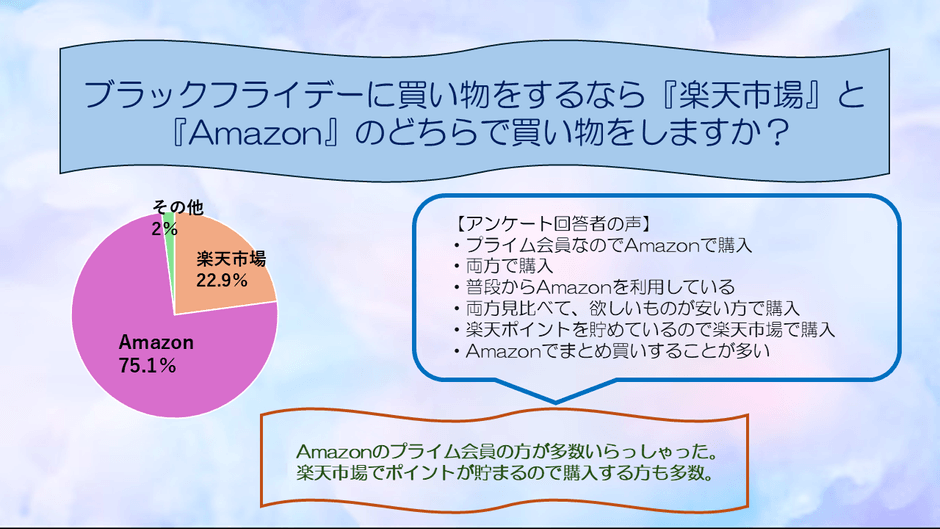 ブラックフライデーに買い物をするなら『楽天市場』と『Amazon』のどちらで買い物をしますか？

その他
2%

楽天市場
22.9%

Amazon
75.1%

【アンケート回答者の声】
・プライム会員なのでAmazonで購入
・両方で購入
・普段からAmazonを利用している
・両方見比べて、欲しいものが安い方で購入
・楽天ポイントを貯めているので楽天市場で購入
・Amazonでまとめ買いすることが多い

Amazonのプライム会員の方が多数いらっしゃった。
楽天市場でポイントが貯まるので購入する方も多数。